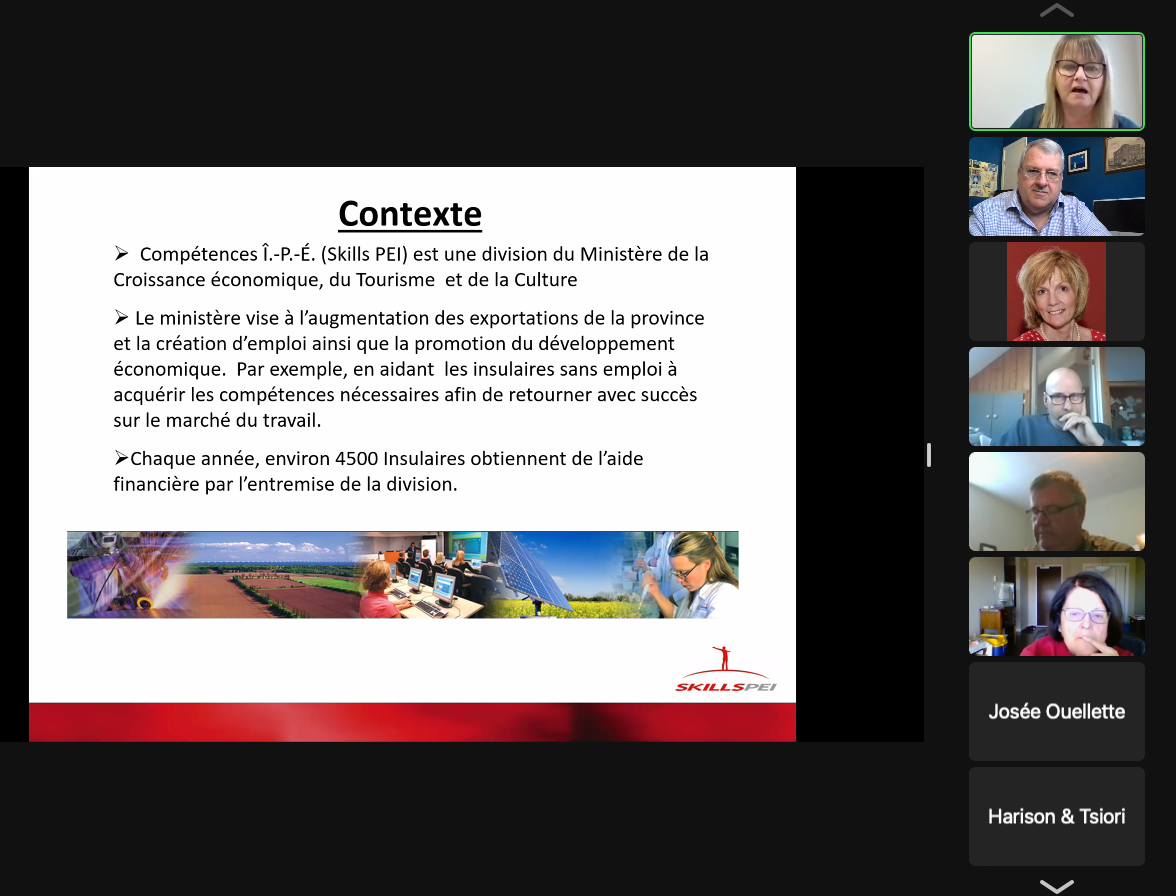 Contexte

➢ Compétences Î.-P.-É. (Skills PEI) est une division du Ministère de la Croissance économique, du Tourisme et de la Culture

➢ Le ministère vise à l'augmentation des exportations de la province et la création d'emploi ainsi que la promotion du développement économique. Par exemple, en aidant les insulaires sans emploi à acquérir les compétences nécessaires afin de retourner avec succès sur le marché du travail.

➢Chaque année, environ 4500 Insulaires obtiennent de l'aide financière par l'entremise de la division.

SKILLSPEI

Josée Ouellette

Harison & Tsiori